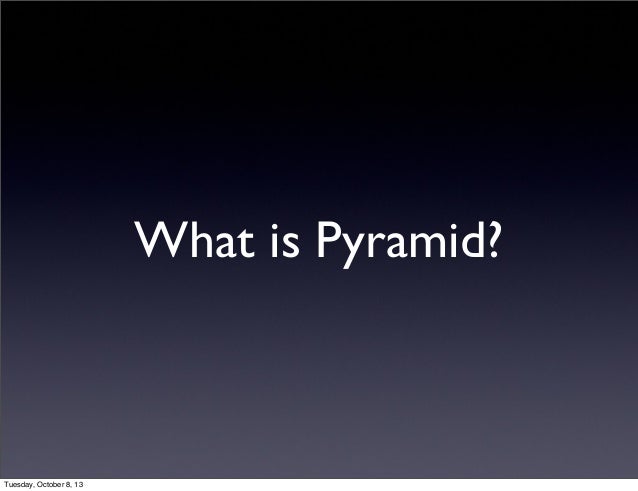 What is Pyramid?

Tuesday, October 8, 13